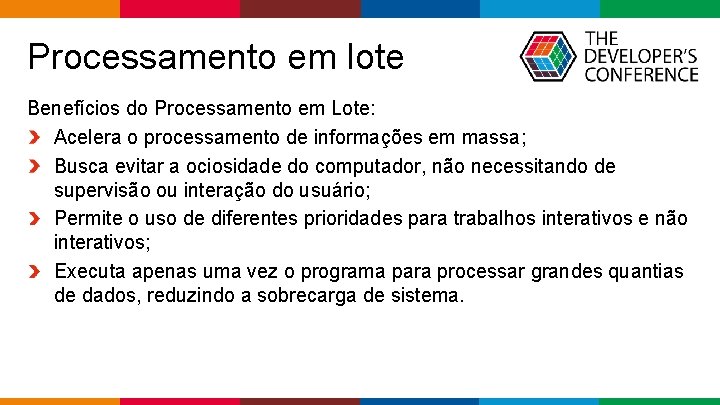 Processamento em lote

THE DEVELOPER'S CONFERENCE

Benefícios do Processamento em Lote:

Acelera o processamento de informações em massa;

Busca evitar a ociosidade do computador, não necessitando de supervisão ou interação do usuário;

Permite o uso de diferentes prioridades para trabalhos interativos e não interativos;

Executa apenas uma vez o programa para processar grandes quantias de dados, reduzindo a sobrecarga de sistema.